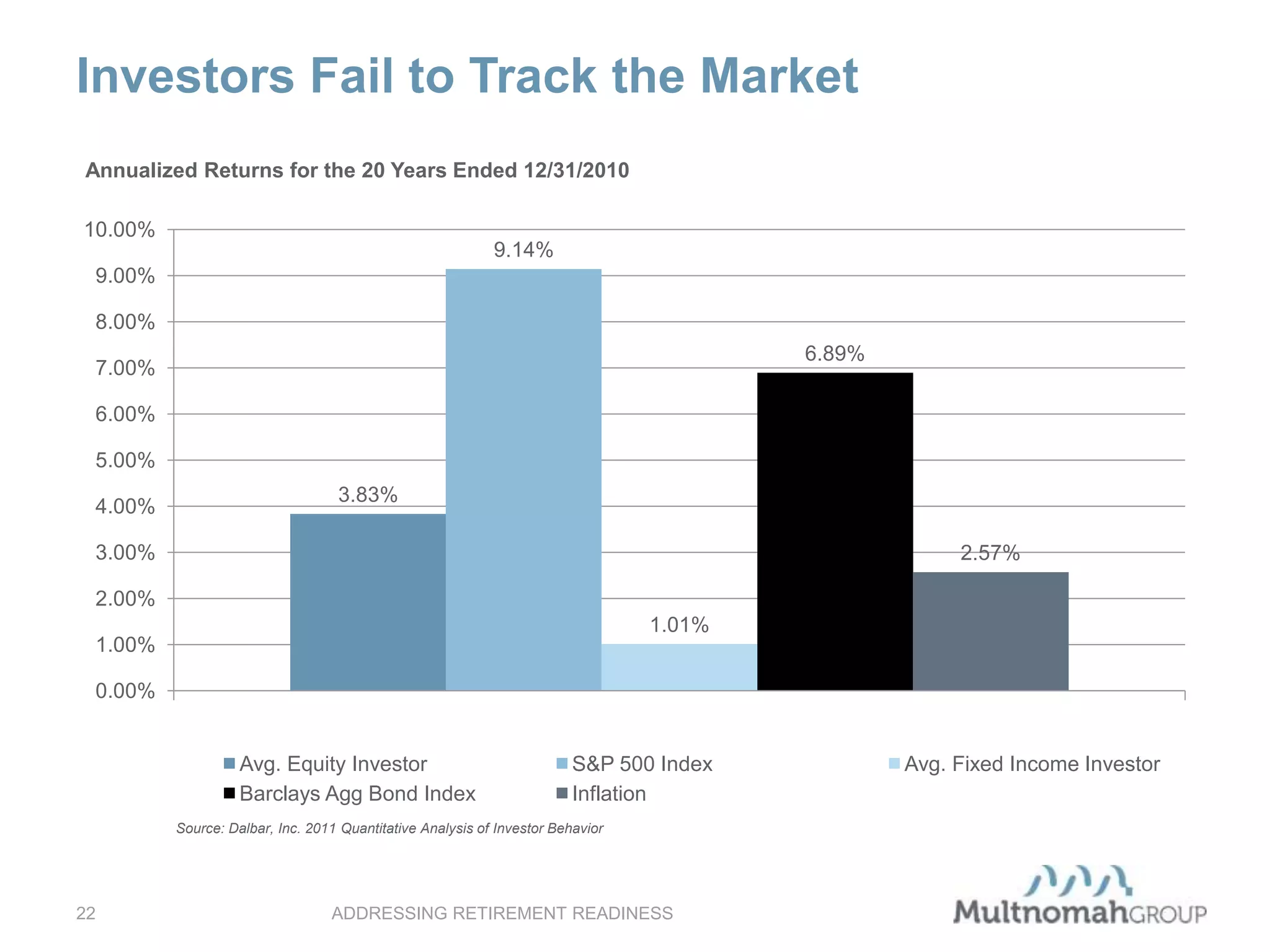 Investors Fail to Track the Market

Annualized Returns for the 20 Years Ended 12/31/2010

10.00%
9.00%
8.00%
7.00%
6.00%
5.00%
4.00%
3.00%
2.00%
1.00%
0.00%

3.83%
9.14%
1.01%
6.89%
2.57%

Avg. Equity Investor
S&P 500 Index
Avg. Fixed Income Investor
Barclays Agg Bond Index
Inflation

Source: Dalbar, Inc. 2011 Quantitative Analysis of Investor Behavior

22
ADDRESSING RETIREMENT READINESS
MultnomahGROUP